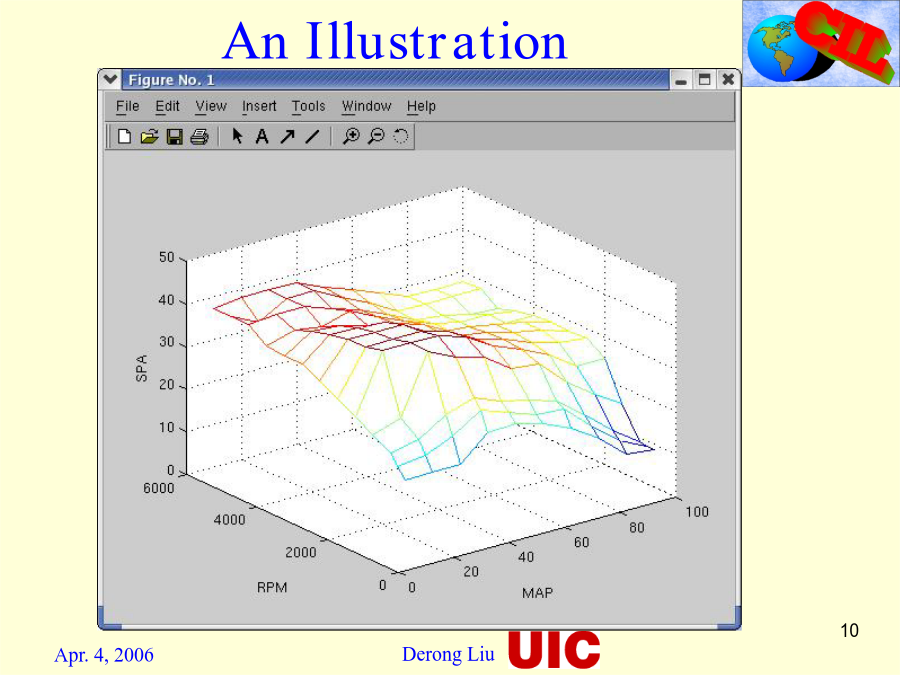 An Illustration

CIL

Figure No. 1

File Edit View Insert Tools Window Help

A

50
40
30
20
10
0

SPA

6000
4000
2000
0
RPM

0
20
40
60
80
100
MAP

10

Apr. 4, 2006

Derong Liu

UIC